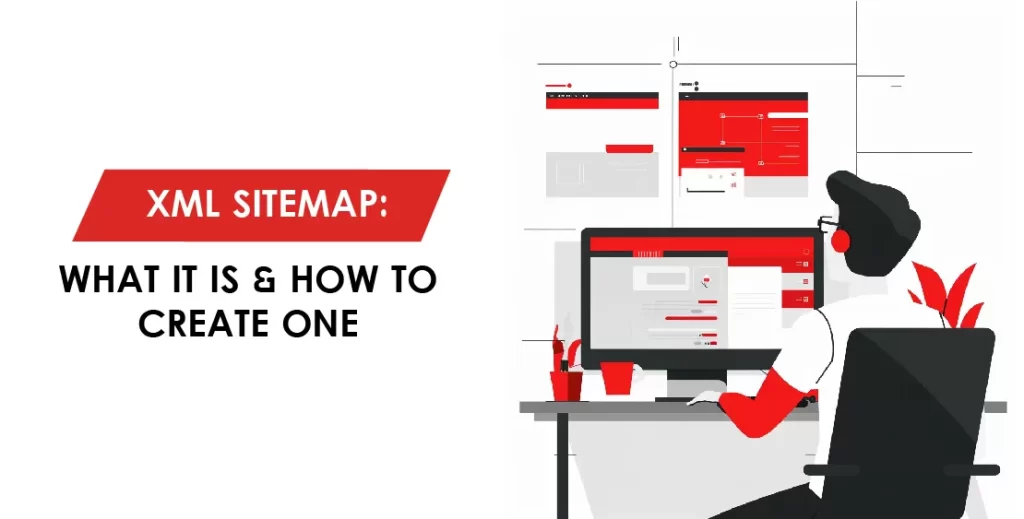 XML SITEMAP:
WHAT IT IS & HOW TO CREATE ONE